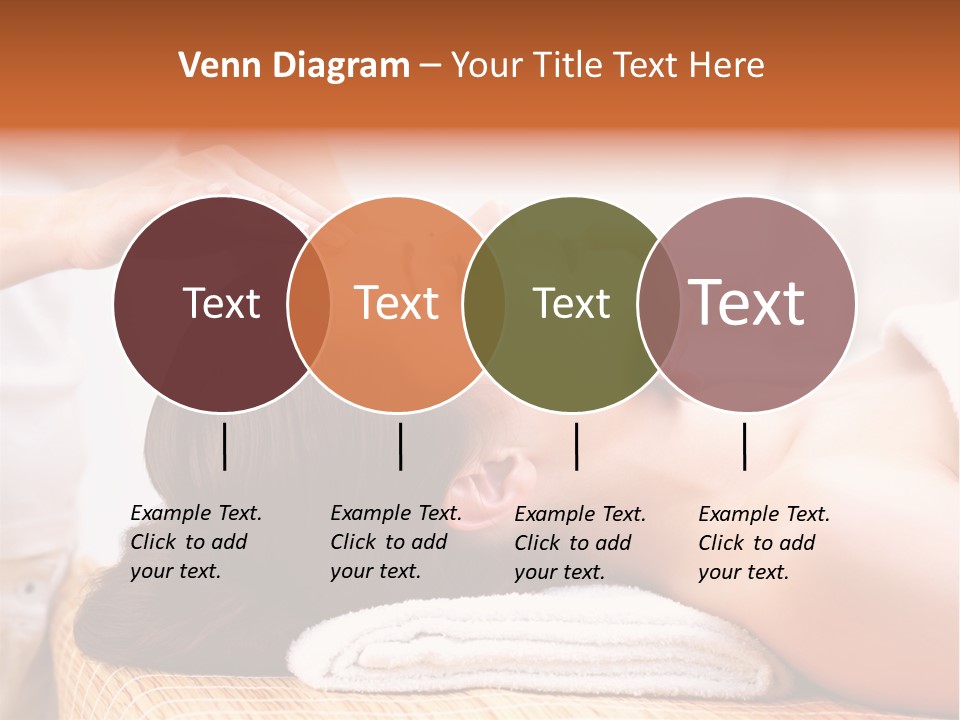 Venn Diagram – Your Title Text Here

Text

Text

Text

Text

Example Text. Click to add your text.

Example Text. Click to add your text.

Example Text. Click to add your text.

Example Text. Click to add your text.